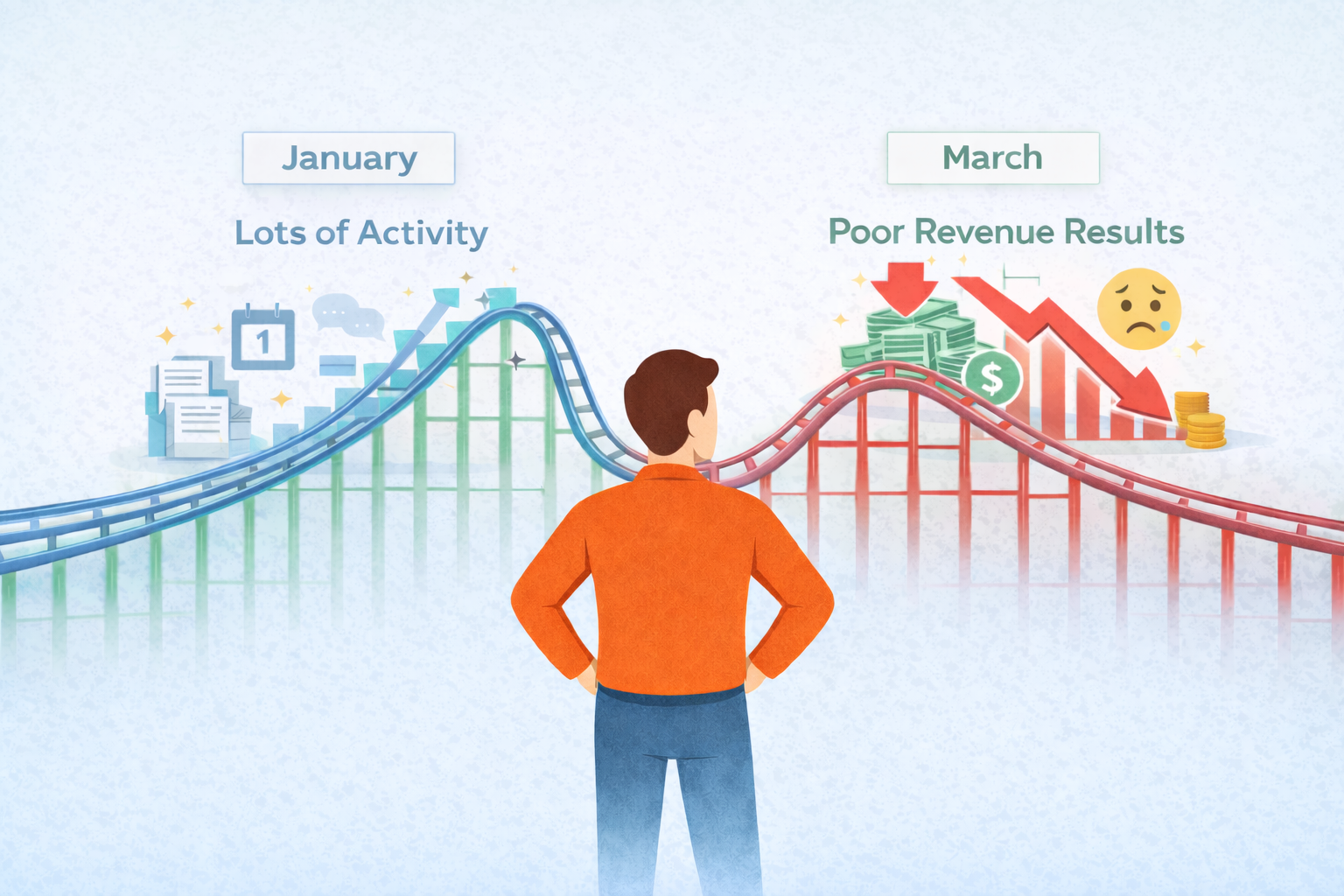 January

Lots of Activity

1

March

Poor Revenue Results

$